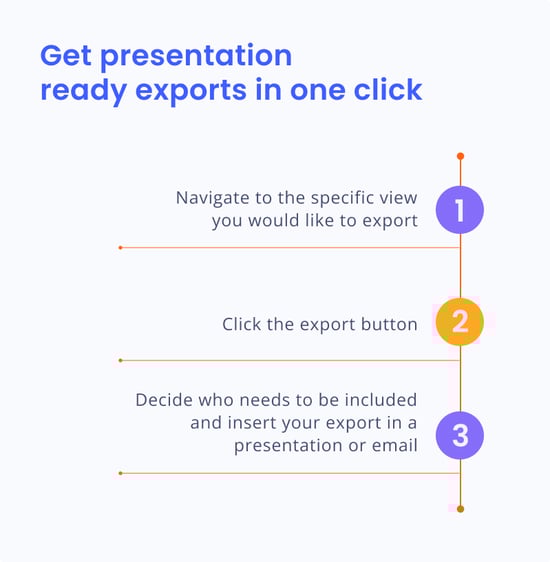 Get presentation ready exports in one click

Navigate to the specific view you would like to export

1

Click the export button

2

Decide who needs to be included and insert your export in a presentation or email

3